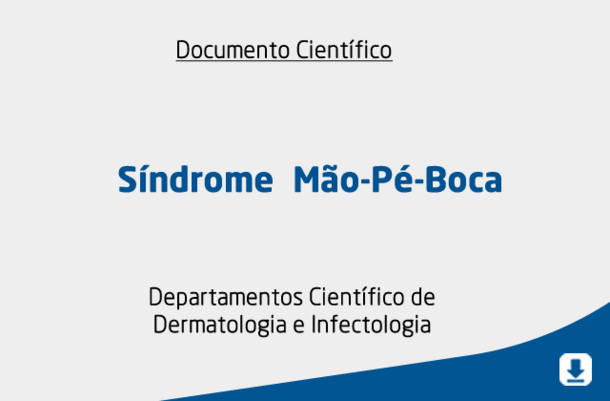 Documento Científico

Síndrome Mão-Pé-Boca

Departamentos Científico de Dermatologia e Infectologia